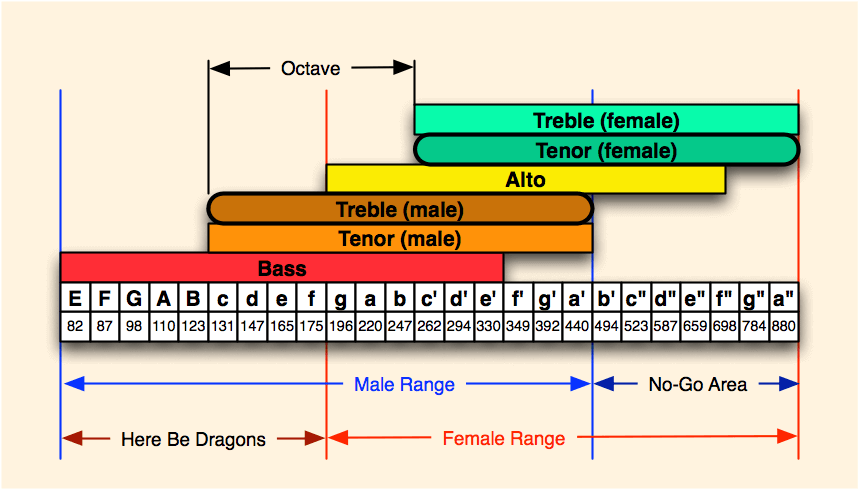 Octave

Treble (female)

Tenor (female)

Alto

Treble (male)

Tenor (male)

Bass

| E | F | G | A | B | c | d | e | f | g | a | b | c' | d' | e' | f' | g' | a' | b' | c" | d" | e" | f" | g" | a" |
|---|---|---|---|---|---|---|---|---|---|---|---|---|---|---|---|---|---|---|---|---|---|---|---|---|
| 82 | 87 | 98 | 110 | 123 | 131 | 147 | 165 | 175 | 196 | 220 | 247 | 262 | 294 | 330 | 349 | 392 | 440 | 494 | 523 | 587 | 659 | 698 | 784 | 880 |

Male Range

No-Go Area

Here Be Dragons

Female Range